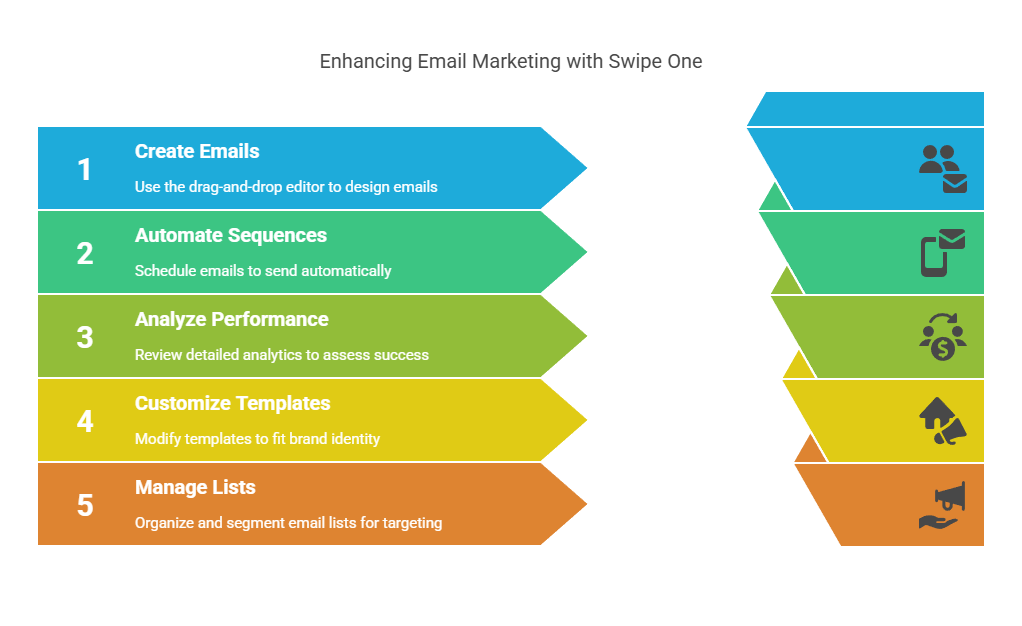 Enhancing Email Marketing with Swipe One

1
Create Emails
Use the drag-and-drop editor to design emails

2
Automate Sequences
Schedule emails to send automatically

3
Analyze Performance
Review detailed analytics to assess success

4
Customize Templates
Modify templates to fit brand identity

5
Manage Lists
Organize and segment email lists for targeting